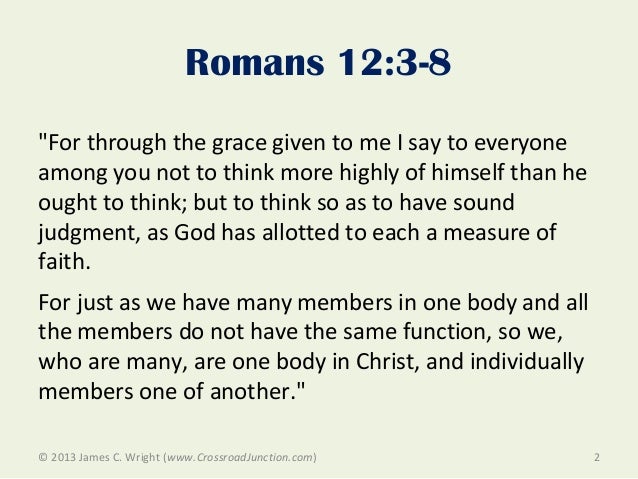 Romans 12:3-8

"For through the grace given to me I say to everyone among you not to think more highly of himself than he ought to think; but to think so as to have sound judgment, as God has allotted to each a measure of faith.

For just as we have many members in one body and all the members do not have the same function, so we, who are many, are one body in Christ, and individually members one of another."

© 2013 James C. Wright (www.CrossroadJunction.com)

2